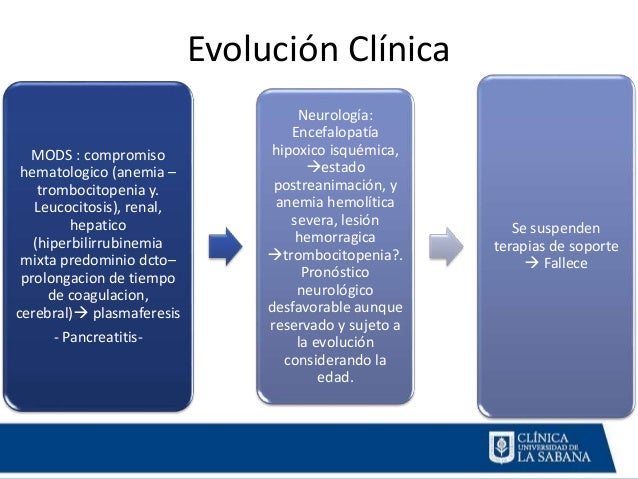 Evolución Clínica

MODS : compromiso hematologico (anemia – trombocitopenia y. Leucocitosis), renal, hepatico (hiperbilirrubinemia mixta predominio dcto– prolongacion de tiempo de coagulacion, cerebral)→ plasmaferesis

- Pancreatitis-

Neurología: Encefalopatía hipoxico isquémica, →estado postreanimación, y anemia hemolítica severa, lesión hemorragica →trombocitopenia?. Pronóstico neurológico desfavorable aunque reservado y sujeto a la evolución considerando la edad.

Se suspenden terapias de soporte → Fallece

CLÍNICA UNIVERSIDAD DE LA SABANA